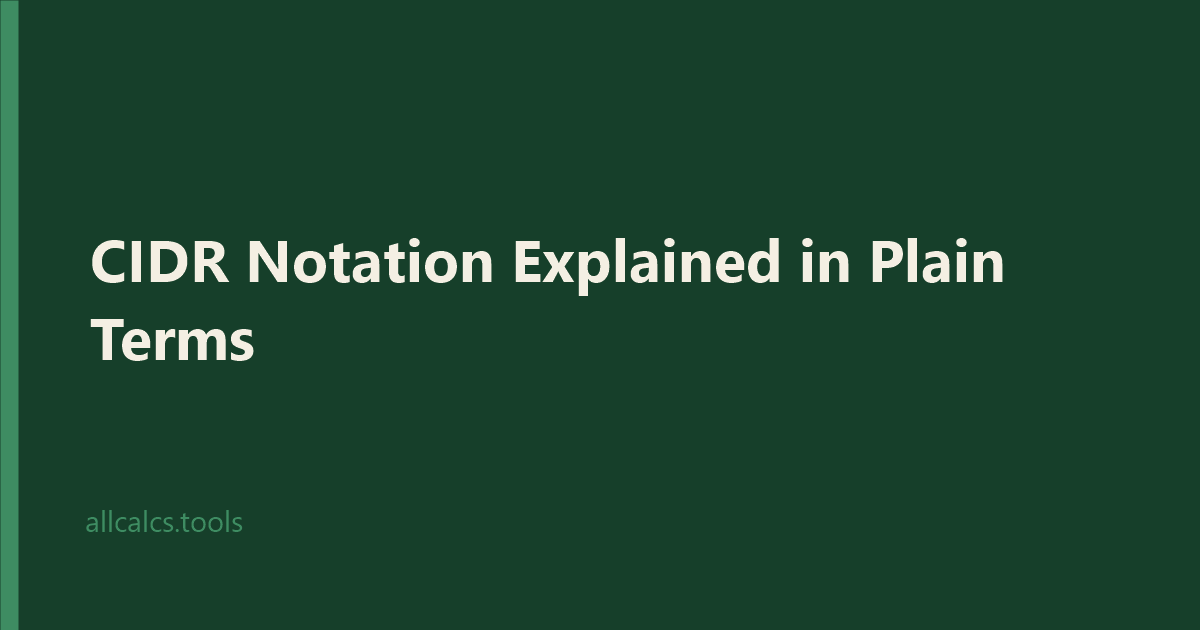 CIDR Notation Explained in Plain Terms

allcalcs.tools